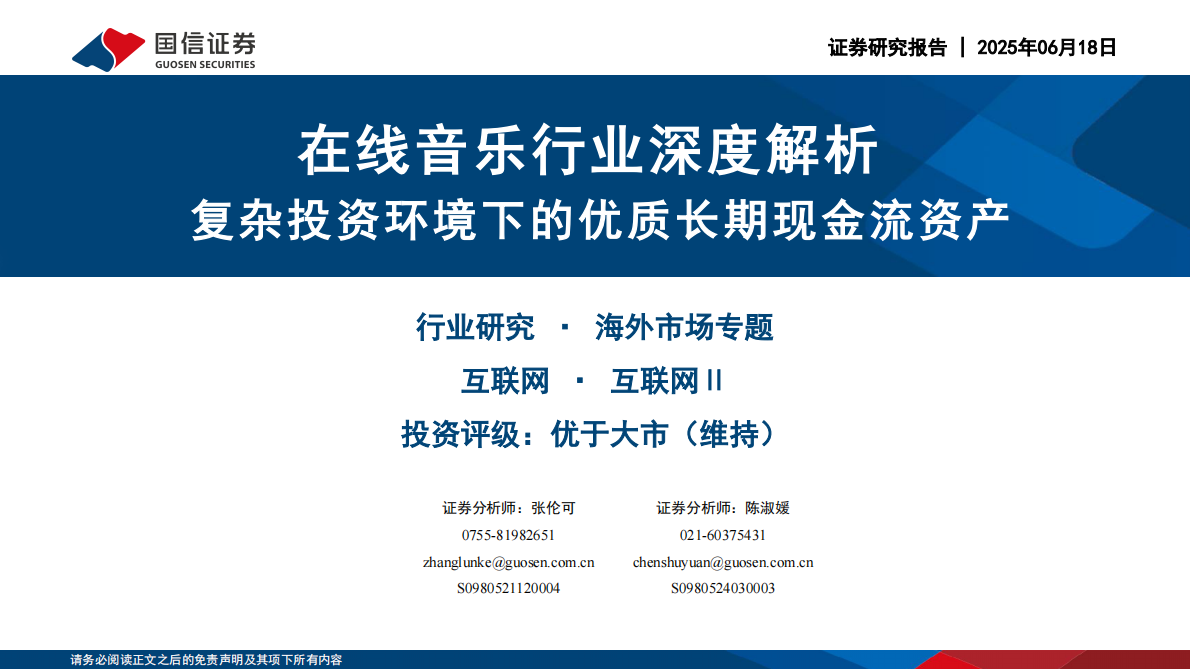 国信证券
GUOSEN SECURITIES

证券研究报告 | 2025年06月18日

在线音乐行业深度解析
复杂投资环境下的优质长期现金流资产

行业研究 · 海外市场专题

互联网 · 互联网Ⅱ

投资评级：优于大市（维持）

证券分析师：张伦可
0755-81982651
zhanglunke@guosen.com.cn
S0980521120004

证券分析师：陈淑媛
021-60375431
chenshuyuan@guosen.com.cn
S0980524030003

请务必阅读正文之后的免责声明及其项下所有内容